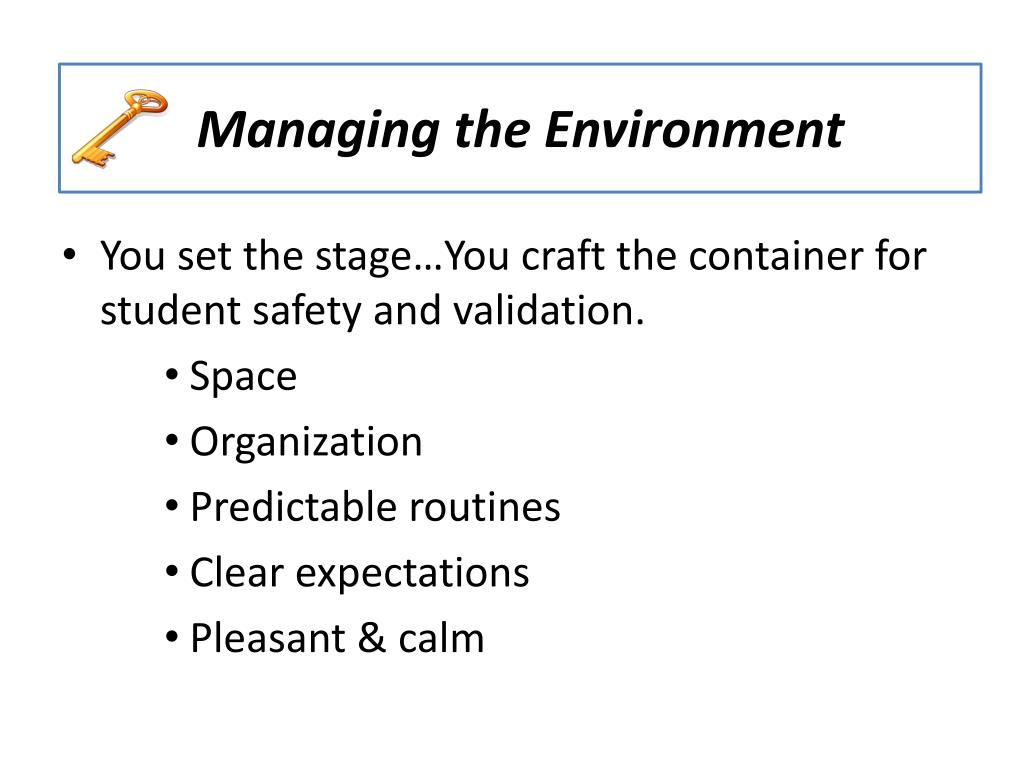 Managing the Environment

• You set the stage…You craft the container for student safety and validation.
• Space
• Organization
• Predictable routines
• Clear expectations
• Pleasant & calm